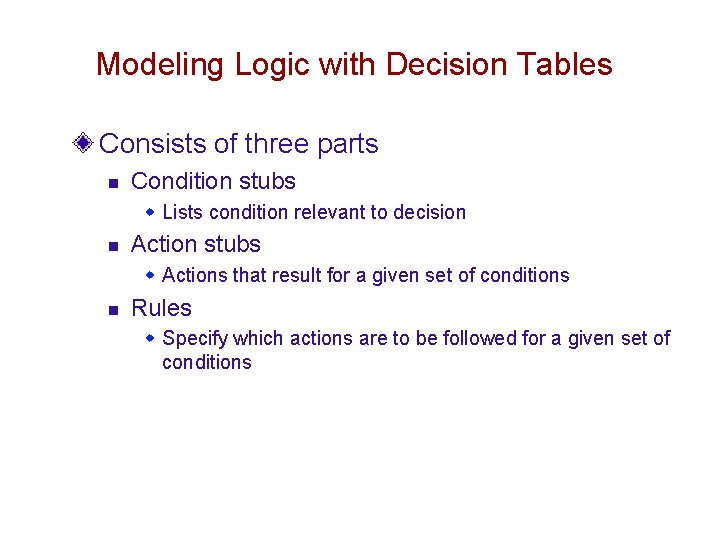 Modeling Logic with Decision Tables

Consists of three parts

Condition stubs

Lists condition relevant to decision

Action stubs

Actions that result for a given set of conditions

Rules

Specify which actions are to be followed for a given set of conditions